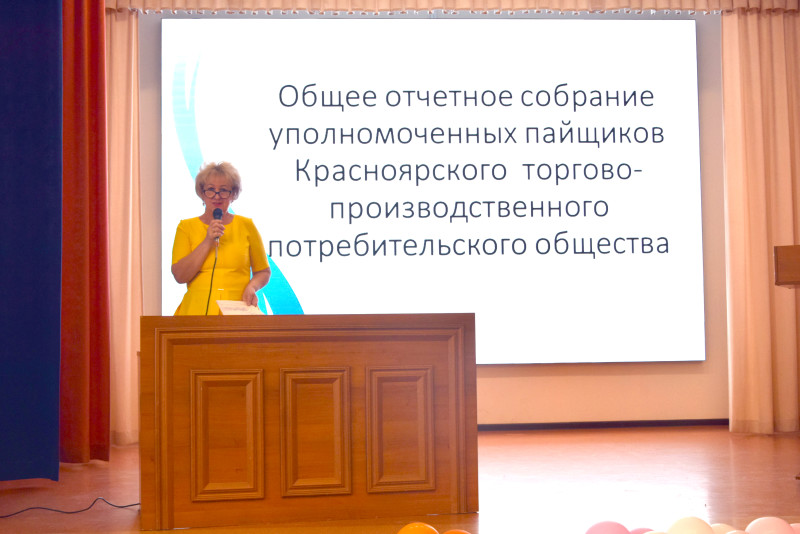 Общее отчетное собрание уполномоченных пайщиков Красноярского торгово-производственного потребительского общества